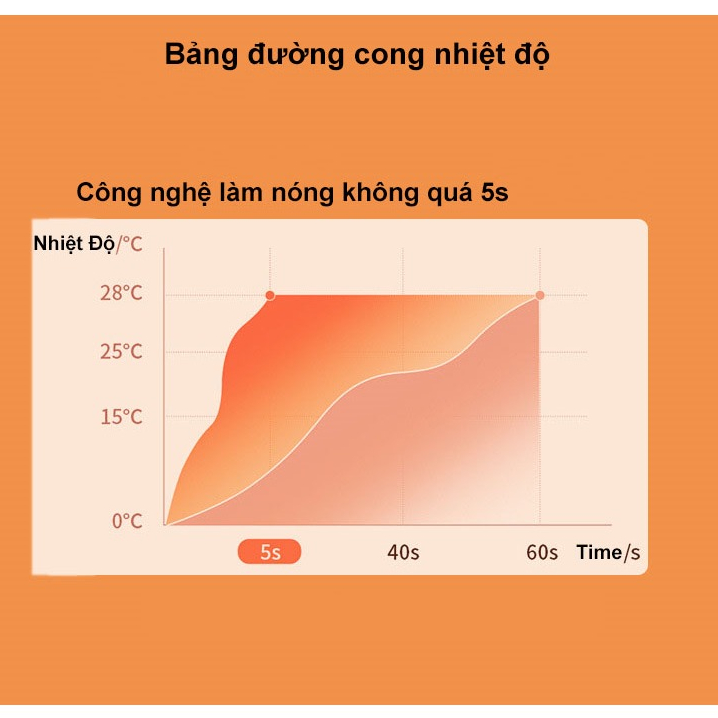 Bảng đường cong nhiệt độ

Công nghệ làm nóng không quá 5s

Nhiệt Độ/°C

28°C

25°C

15°C

0°C

5s

40s

60s

Time/s